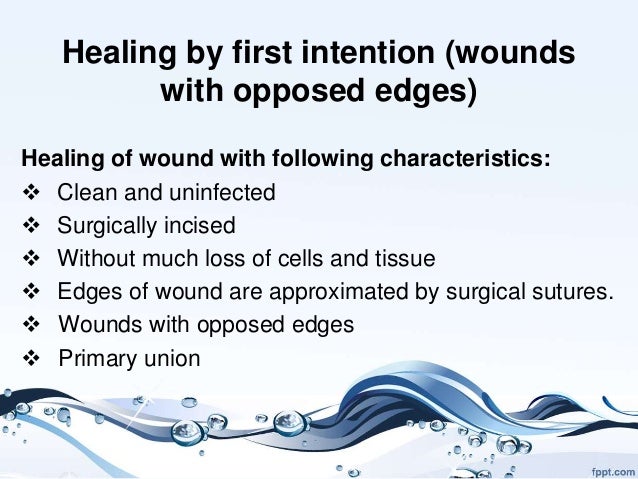 Healing by first intention (wounds with opposed edges)

Healing of wound with following characteristics:
❖ Clean and uninfected
❖ Surgically incised
❖ Without much loss of cells and tissue
❖ Edges of wound are approximated by surgical sutures.
❖ Wounds with opposed edges
❖ Primary union

fppt.com